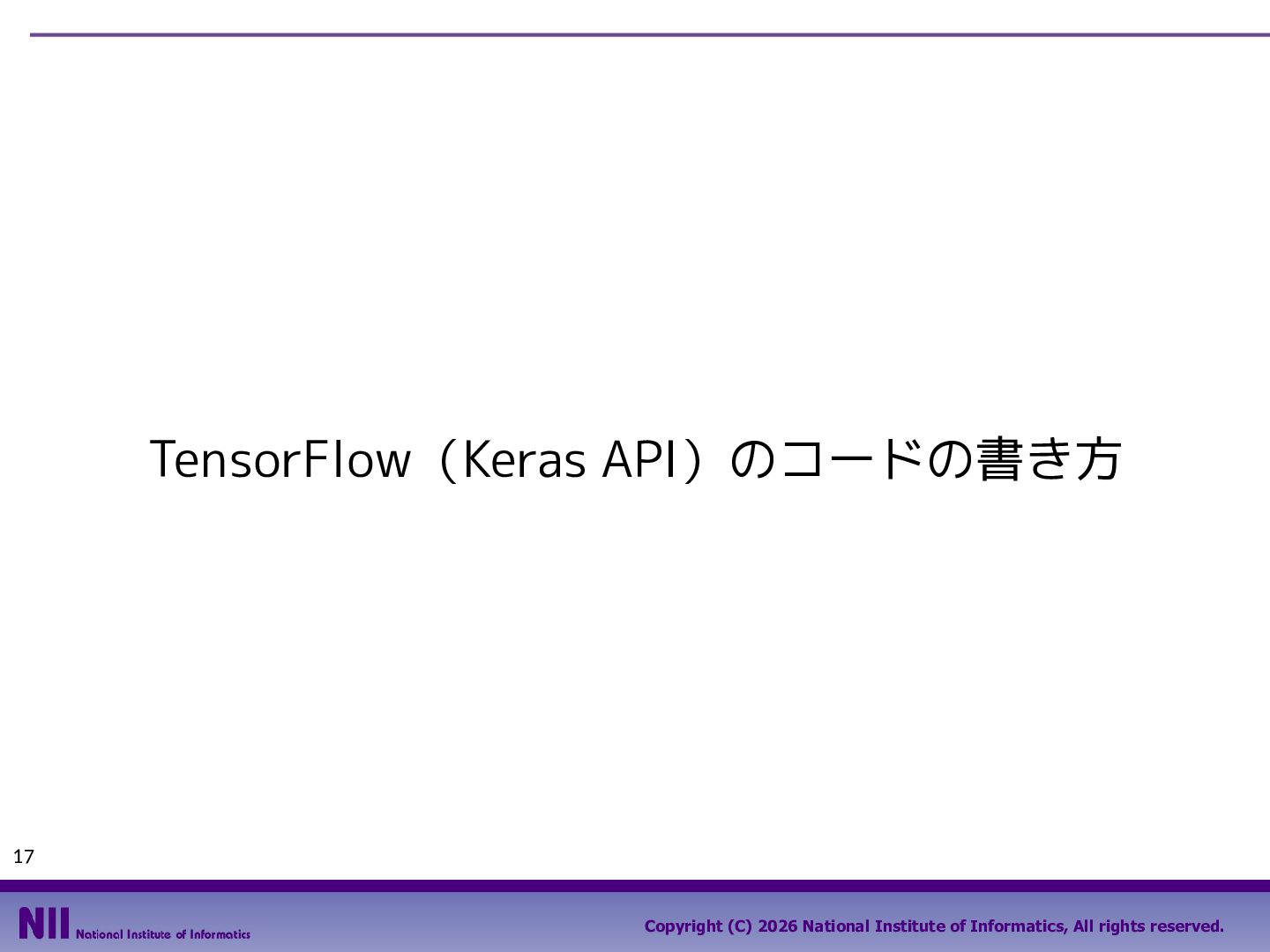 TensorFlow（Keras API）のコードの書き方

17

NII National Institute of Informatics

Copyright (C) 2026 National Institute of Informatics, All rights reserved.